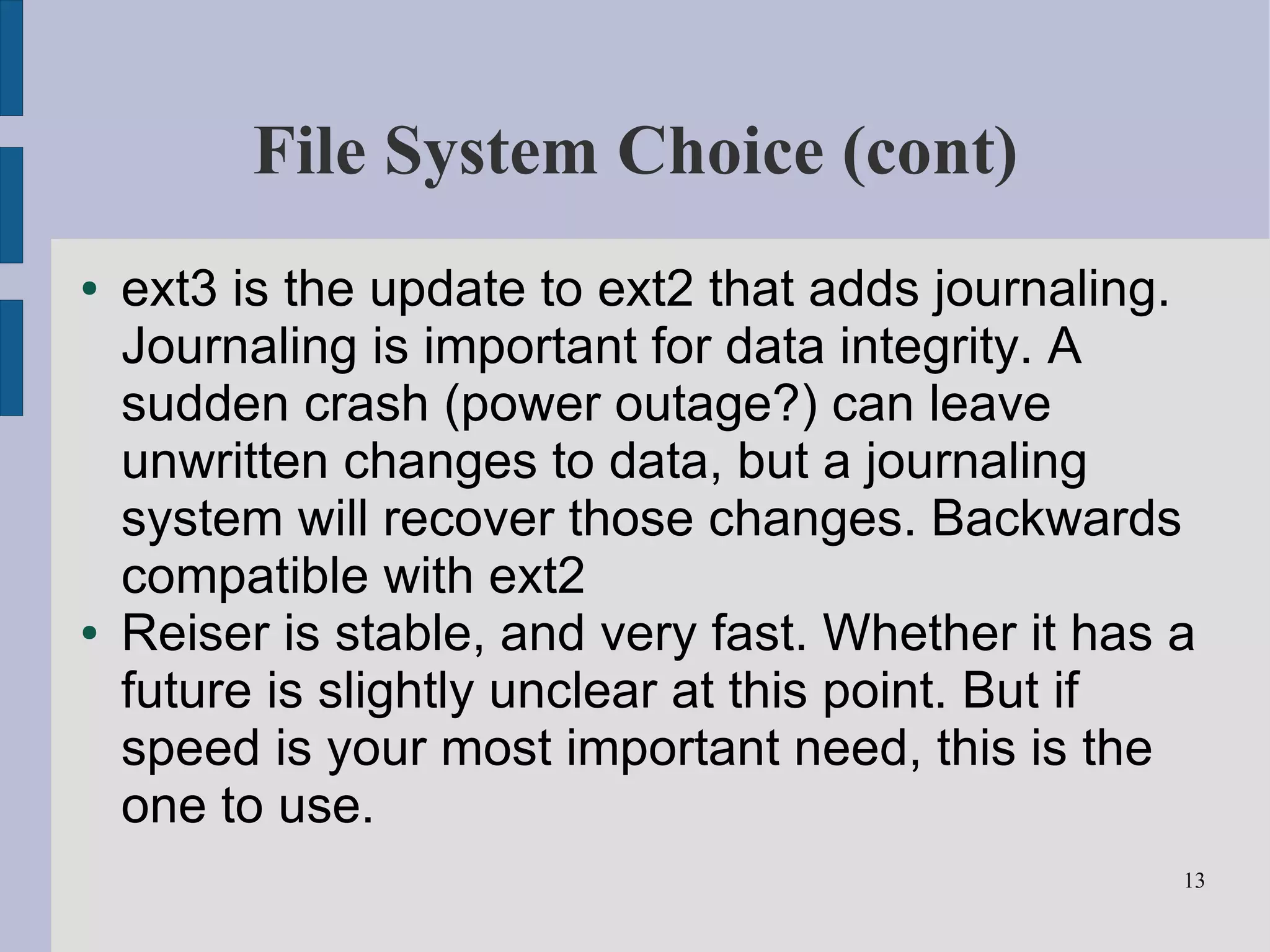 File System Choice (cont)

• ext3 is the update to ext2 that adds journaling. Journaling is important for data integrity. A sudden crash (power outage?) can leave unwritten changes to data, but a journaling system will recover those changes. Backwards compatible with ext2
• Reiser is stable, and very fast. Whether it has a future is slightly unclear at this point. But if speed is your most important need, this is the one to use.

13